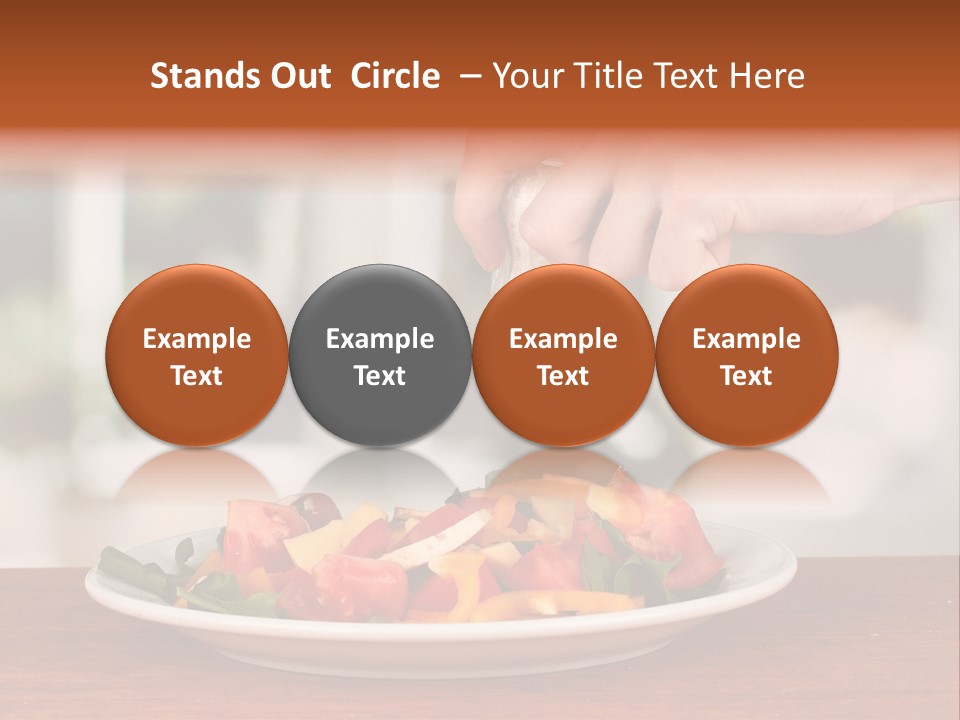 Stands Out Circle – Your Title Text Here

Example Text

Example Text

Example Text

Example Text